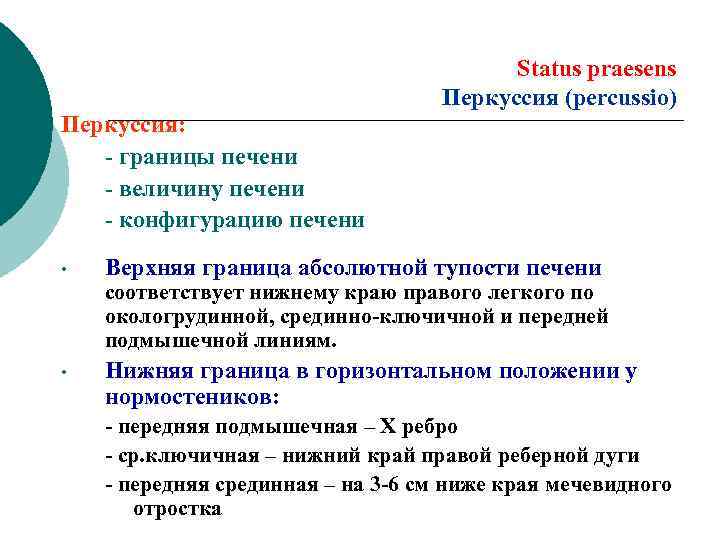 Status praesens
Перкуссия (percussio)

Перкуссия:
- границы печени
- величину печени
- конфигурацию печени

• Верхняя граница абсолютной тупости печени соответствует нижнему краю правого легкого по окологрудинной, срединно-ключичной и передней подмышечной линиям.

• Нижняя граница в горизонтальном положении у нормостеников:
- передняя подмышечная – X ребро
- ср.ключичная – нижний край правой реберной дуги
- передняя срединная – на 3-6 см ниже края мечевидного отростка